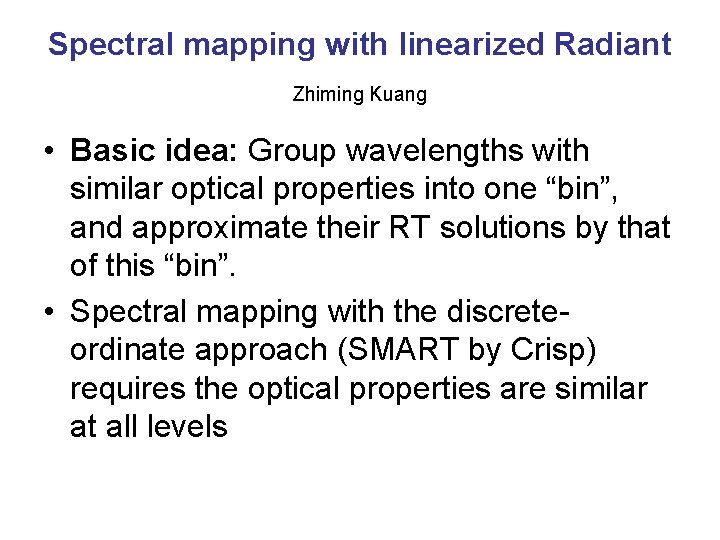 Spectral mapping with linearized Radiant

Zhiming Kuang

• Basic idea: Group wavelengths with similar optical properties into one "bin", and approximate their RT solutions by that of this "bin".
• Spectral mapping with the discrete-ordinate approach (SMART by Crisp) requires the optical properties are similar at all levels